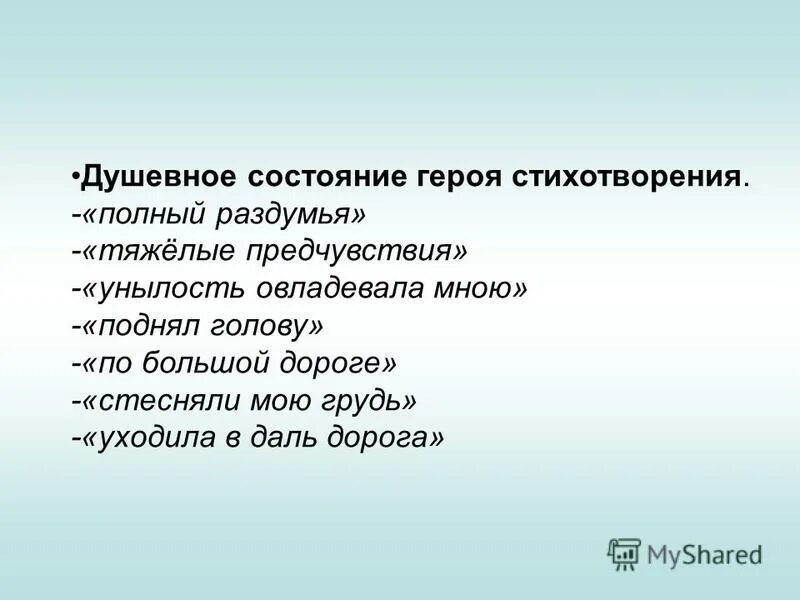 •Душевное состояние героя стихотворения.
-«полный раздумья»
-«тяжёлые предчувствия»
-«унылость овладевала мною»
-«поднял голову»
-«по большой дороге»
-«стесняли мою грудь»
-«уходила в даль дорога»

MyShared